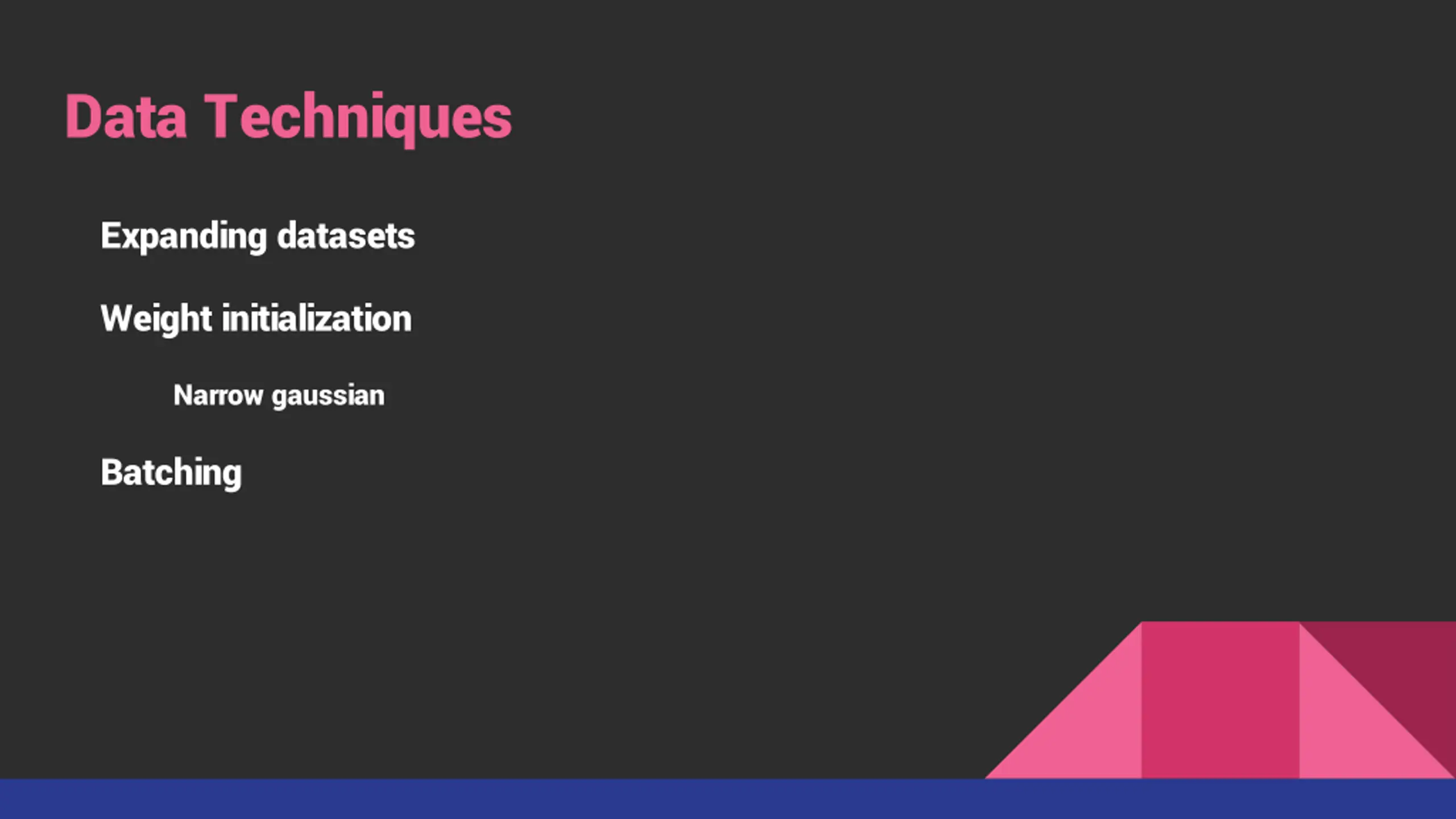 Data Techniques

Expanding datasets

Weight initialization

Narrow gaussian

Batching